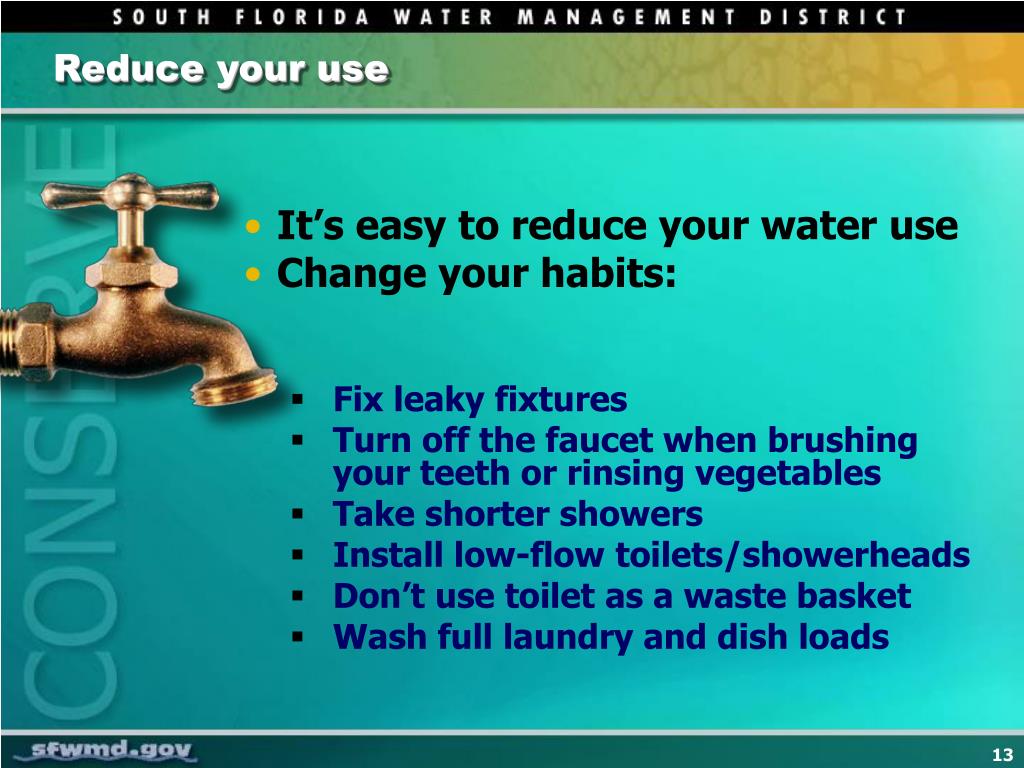 SOUTH FLORIDA WATER MANAGEMENT DISTRICT

Reduce your use

CONSERVE

• It’s easy to reduce your water use
• Change your habits:

▪ Fix leaky fixtures
▪ Turn off the faucet when brushing your teeth or rinsing vegetables
▪ Take shorter showers
▪ Install low-flow toilets/showerheads
▪ Don’t use toilet as a waste basket
▪ Wash full laundry and dish loads

sfwmd.gov

13